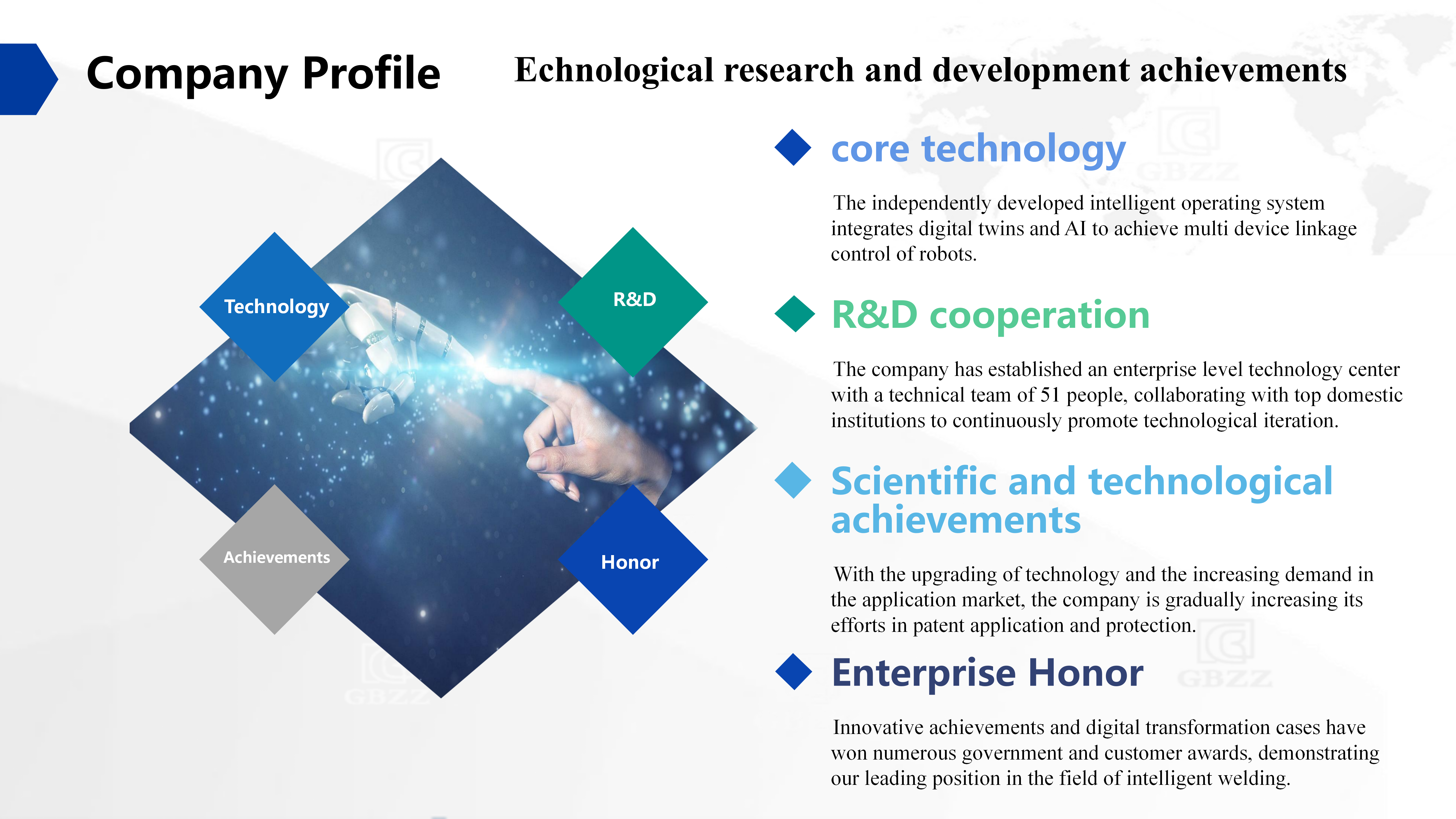 Company Profile

Echnological research and development achievements

Technology

R&D

Achievements

Honor

core technology

The independently developed intelligent operating system integrates digital twins and AI to achieve multi device linkage control of robots.

R&D cooperation

The company has established an enterprise level technology center with a technical team of 51 people, collaborating with top domestic institutions to continuously promote technological iteration.

Scientific and technological achievements

With the upgrading of technology and the increasing demand in the application market, the company is gradually increasing its efforts in patent application and protection.

Enterprise Honor

Innovative achievements and digital transformation cases have won numerous government and customer awards, demonstrating our leading position in the field of intelligent welding.

GBZZ

GBZZ

GBZZ